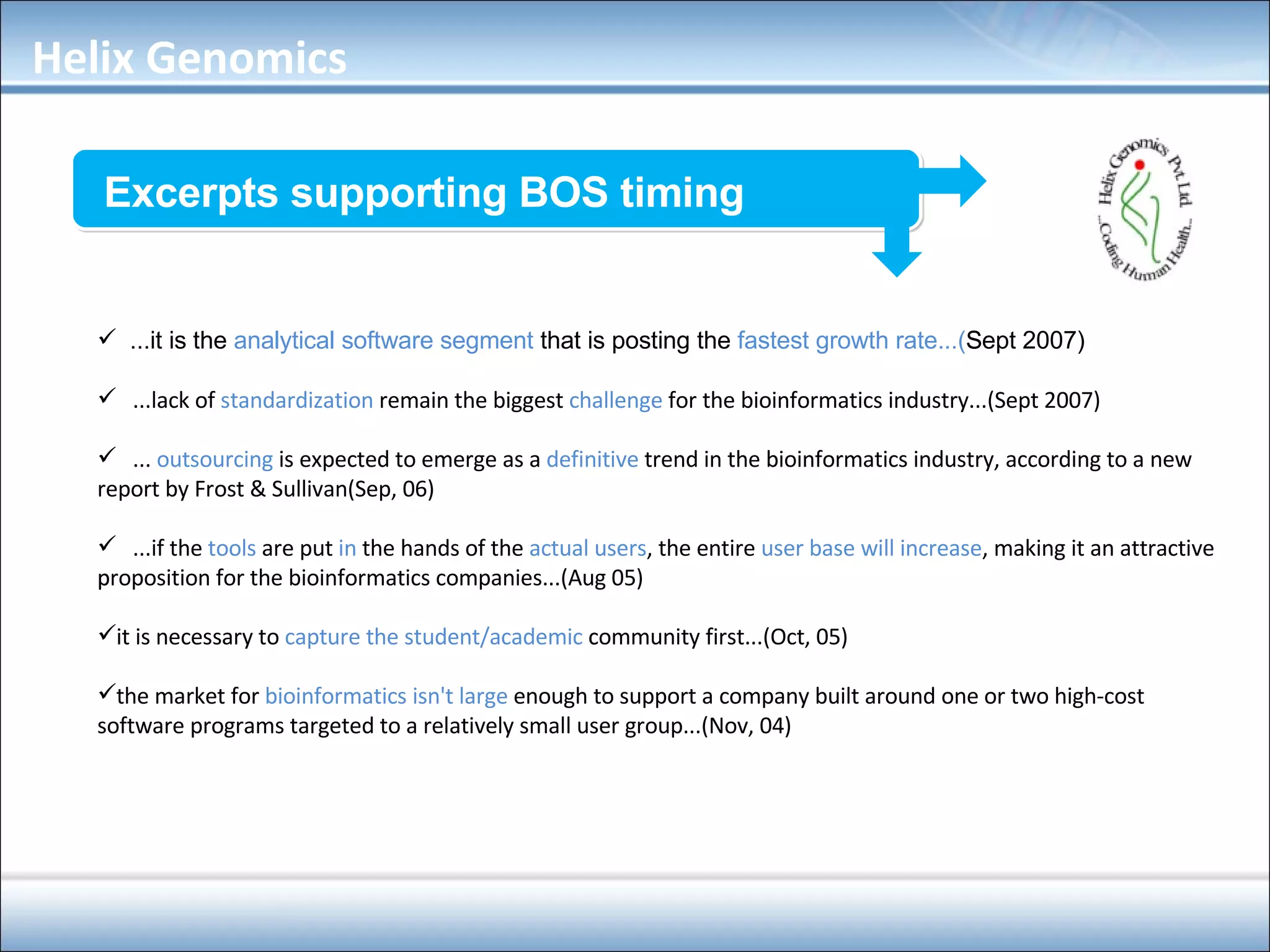 Helix Genomics

Excerpts supporting BOS timing

Helix Genomics Pvt Ltd
...Coding Human Health...

✓ ...it is the analytical software segment that is posting the fastest growth rate...(Sept 2007)

✓ ...lack of standardization remain the biggest challenge for the bioinformatics industry...(Sept 2007)

✓ ... outsourcing is expected to emerge as a definitive trend in the bioinformatics industry, according to a new report by Frost & Sullivan(Sep, 06)

✓ ...if the tools are put in the hands of the actual users, the entire user base will increase, making it an attractive proposition for the bioinformatics companies...(Aug 05)

✓it is necessary to capture the student/academic community first...(Oct, 05)

✓the market for bioinformatics isn't large enough to support a company built around one or two high-cost software programs targeted to a relatively small user group...(Nov, 04)